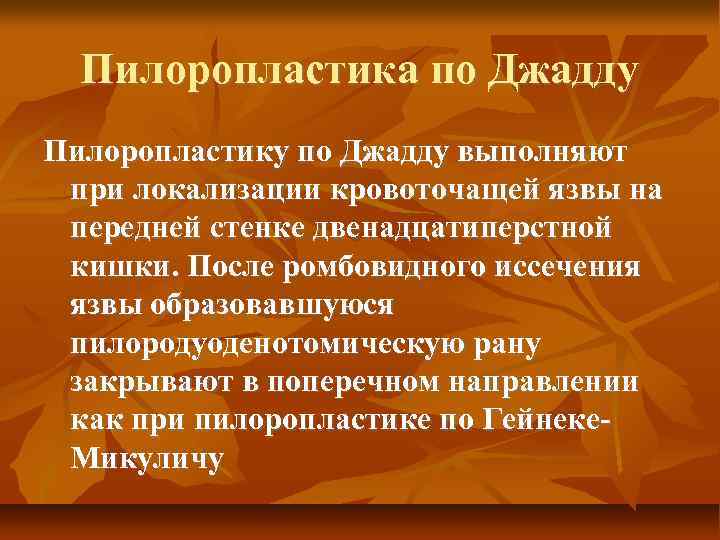 Пилоропластика по Джадду

Пилоропластику по Джадду выполняют при локализации кровоточащей язвы на передней стенке двенадцатиперстной кишки. После ромбовидного иссечения язвы образовавшуюся пилородуоденотомическую рану закрывают в поперечном направлении как при пилоропластике по Гейнеке-Микуличу